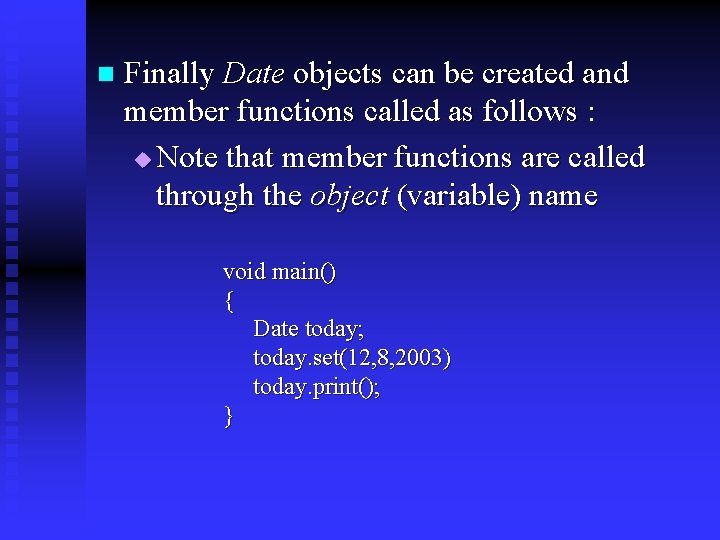 Finally Date objects can be created and member functions called as follows :

Note that member functions are called through the object (variable) name

void main()
{
Date today;
today.set(12,8,2003)
today.print();
}